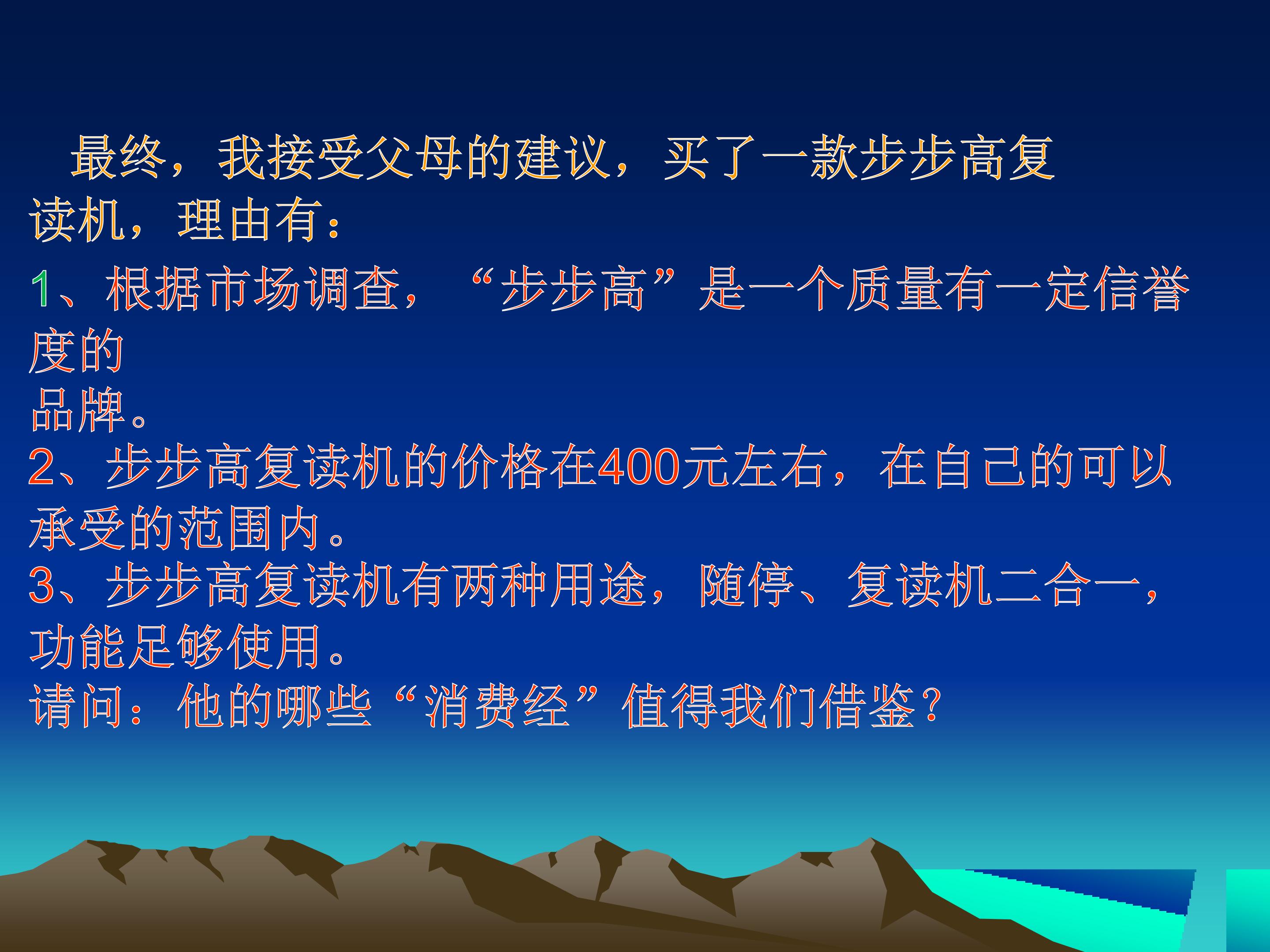 最终，我接受父母的建议，买了一款步步高复读机，理由有：

1、根据市场调查，“步步高”是一个质量有一定信誉度的品牌。

2、步步高复读机的价格在400元左右，在自己的可以承受的范围内。

3、步步高复读机有两种用途，随停、复读机二合一，功能足够使用。

请问：他的哪些“消费经”值得我们借鉴？